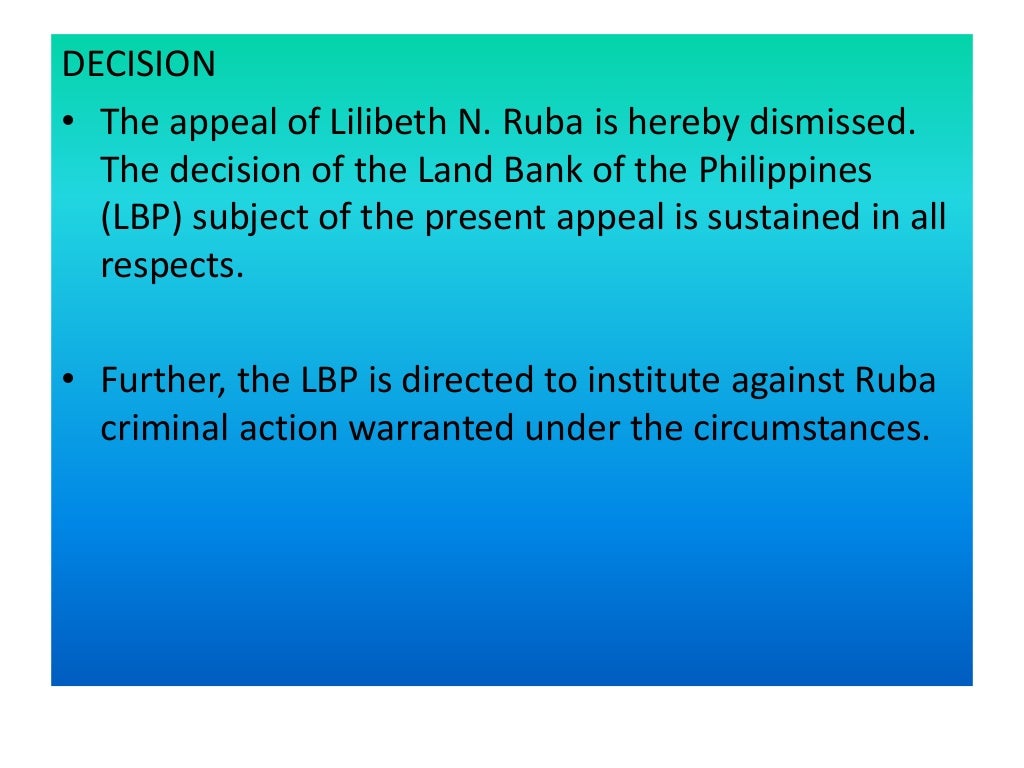 DECISION

• The appeal of Lilibeth N. Ruba is hereby dismissed. The decision of the Land Bank of the Philippines (LBP) subject of the present appeal is sustained in all respects.

• Further, the LBP is directed to institute against Ruba criminal action warranted under the circumstances.